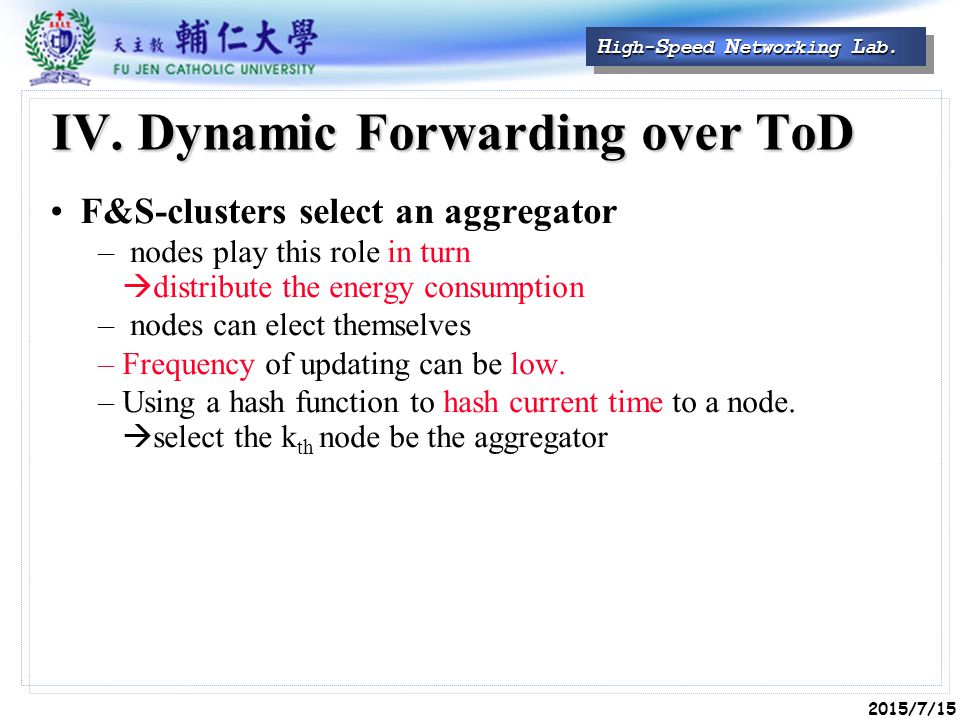 天主教 輔仁大學
FU JEN CATHOLIC UNIVERSITY

High-Speed Networking Lab.

IV. Dynamic Forwarding over ToD

• F&S-clusters select an aggregator
– nodes play this role in turn
→distribute the energy consumption
– nodes can elect themselves
– Frequency of updating can be low.
– Using a hash function to hash current time to a node.
→select the $k_{th}$ node be the aggregator

2015/7/15